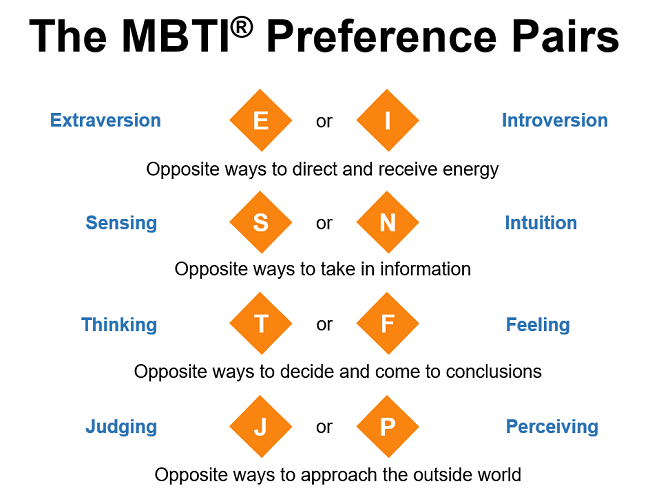 The MBTI® Preference Pairs

Extraversion E or I Introversion

Opposite ways to direct and receive energy

Sensing S or N Intuition

Opposite ways to take in information

Thinking T or F Feeling

Opposite ways to decide and come to conclusions

Judging J or P Perceiving

Opposite ways to approach the outside world